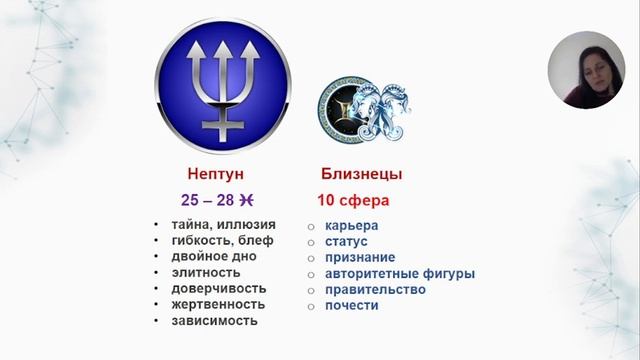 Нептун

25 – 28 ♓

• тайна, иллюзия
• гибкость, блеф
• двойное дно
• элитность
• доверчивость
• жертвенность
• зависимость

Близнецы

10 сфера

○ карьера
○ статус
○ признание
○ авторитетные фигуры
○ правительство
○ почести